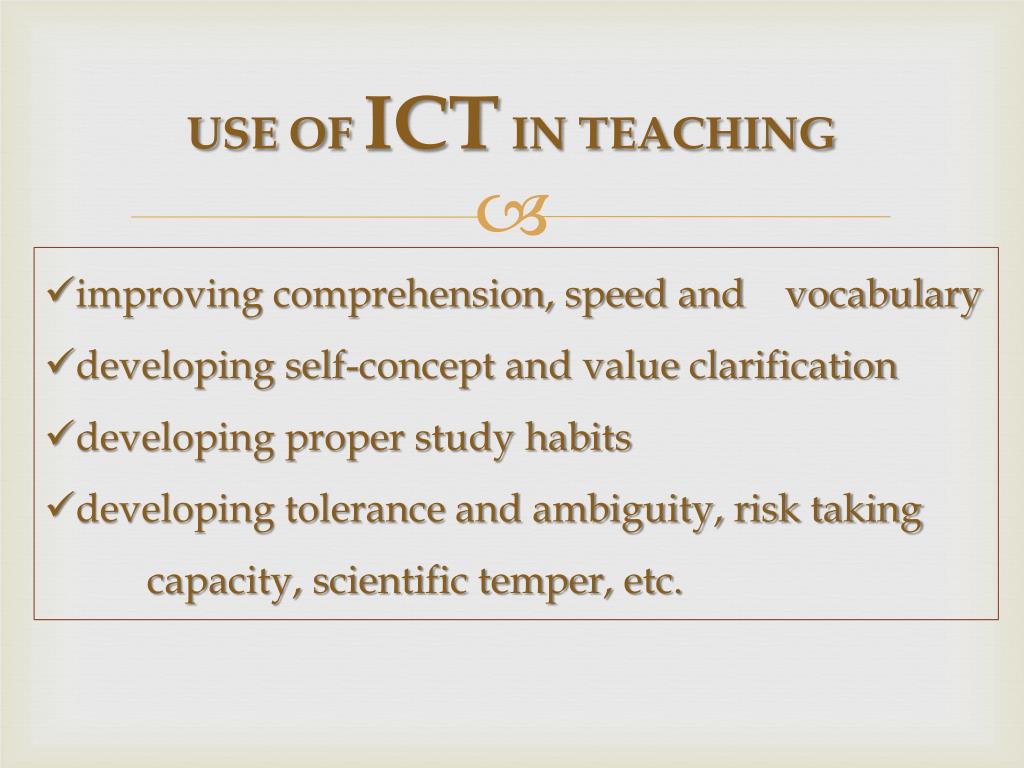 USE OF ICT IN TEACHING

✓improving comprehension, speed and vocabulary
✓developing self-concept and value clarification
✓developing proper study habits
✓developing tolerance and ambiguity, risk taking capacity, scientific temper, etc.